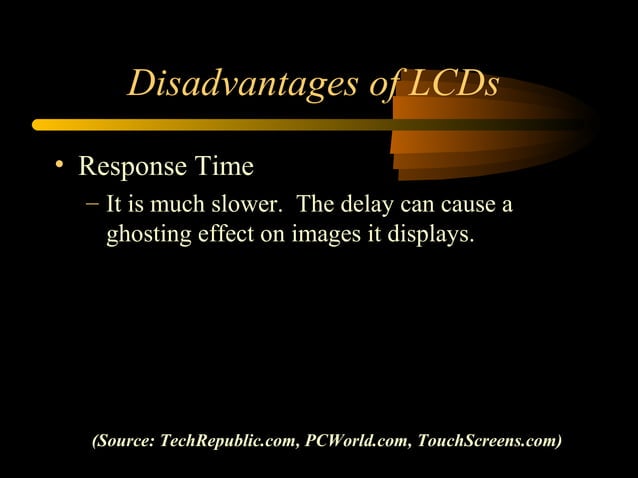 Disadvantages of LCDs

• Response Time
– It is much slower. The delay can cause a ghosting effect on images it displays.

(Source: TechRepublic.com, PCWorld.com, TouchScreens.com)